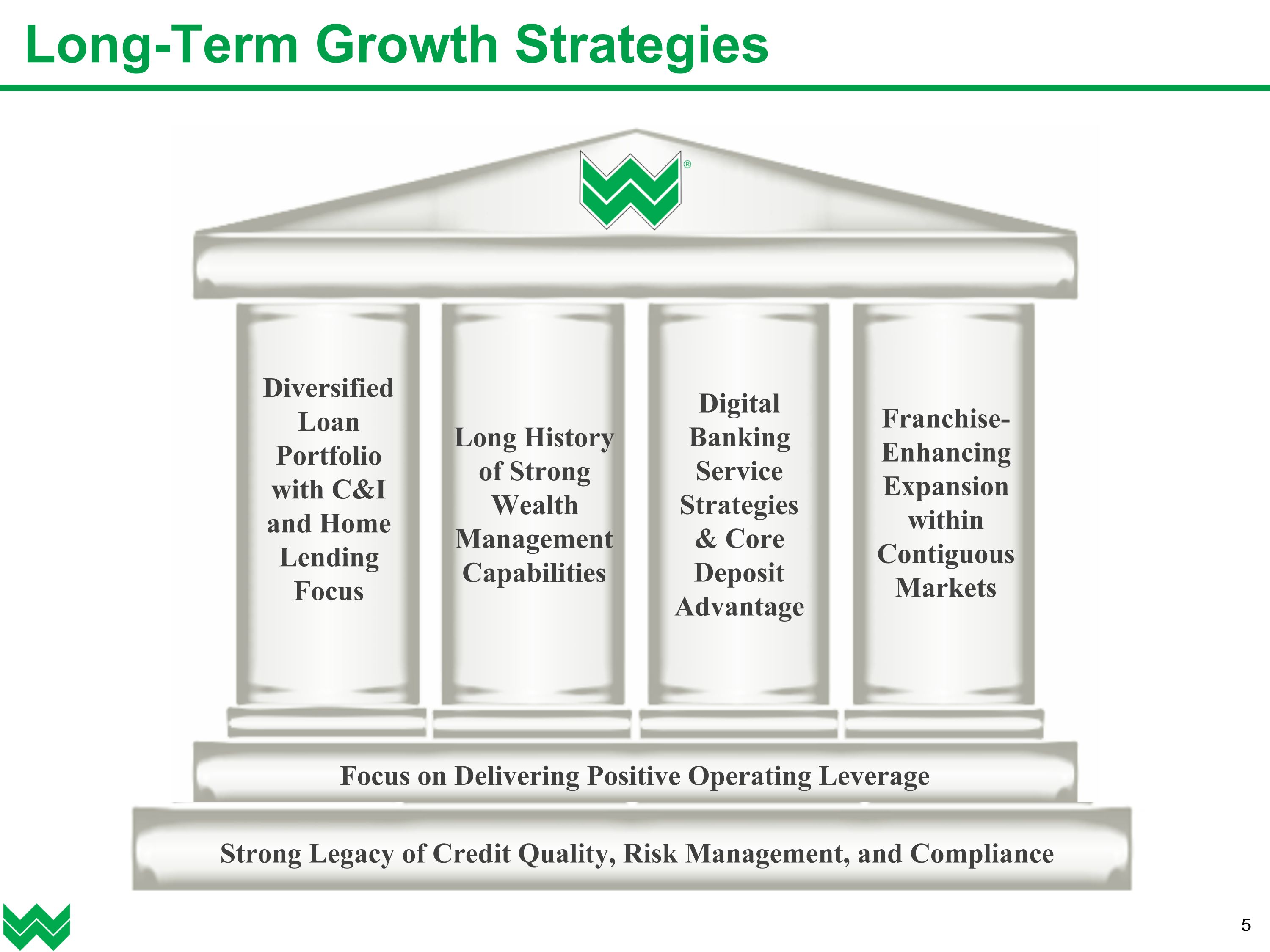 Long-Term Growth Strategies

®

Diversified Loan Portfolio with C&I and Home Lending Focus

Long History of Strong Wealth Management Capabilities

Digital Banking Service Strategies & Core Deposit Advantage

Franchise-Enhancing Expansion within Contiguous Markets

Focus on Delivering Positive Operating Leverage

Strong Legacy of Credit Quality, Risk Management, and Compliance

5